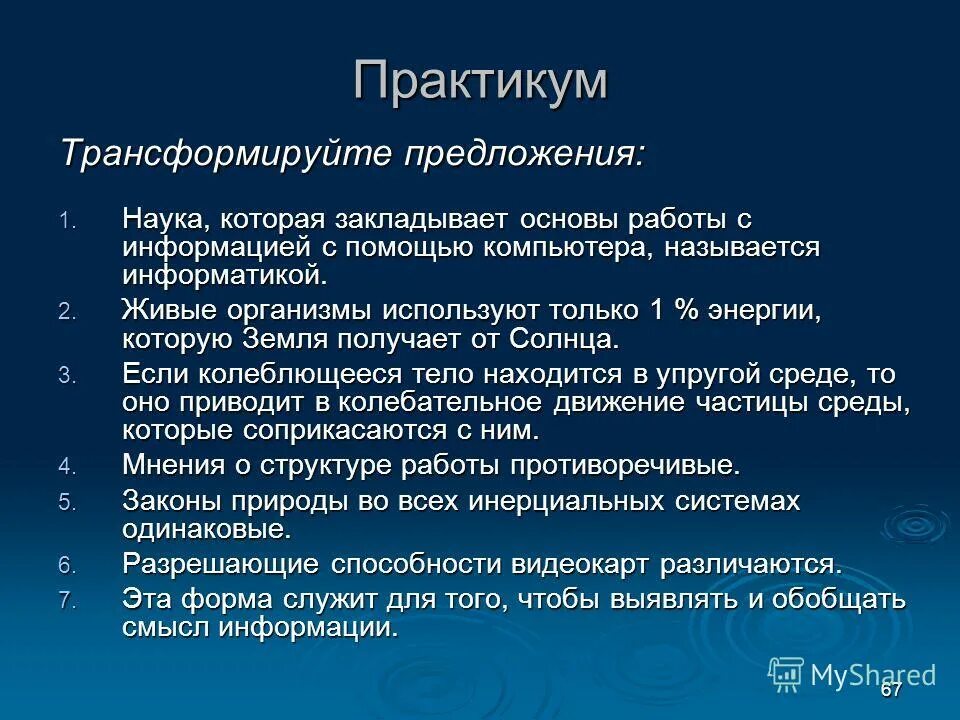 Практикум

Трансформируйте предложения:

1. Наука, которая закладывает основы работы с информацией с помощью компьютера, называется информатикой.
2. Живые организмы используют только 1 % энергии, которую Земля получает от Солнца.
3. Если колеблющееся тело находится в упругой среде, то оно приводит в колебательное движение частицы среды, которые соприкасаются с ним.
4. Мнения о структуре работы противоречивые.
5. Законы природы во всех инерциальных системах одинаковые.
6. Разрешающие способности видеокарт различаются.
7. Эта форма служит для того, чтобы выявлять и обобщать смысл информации.

MyShared

67